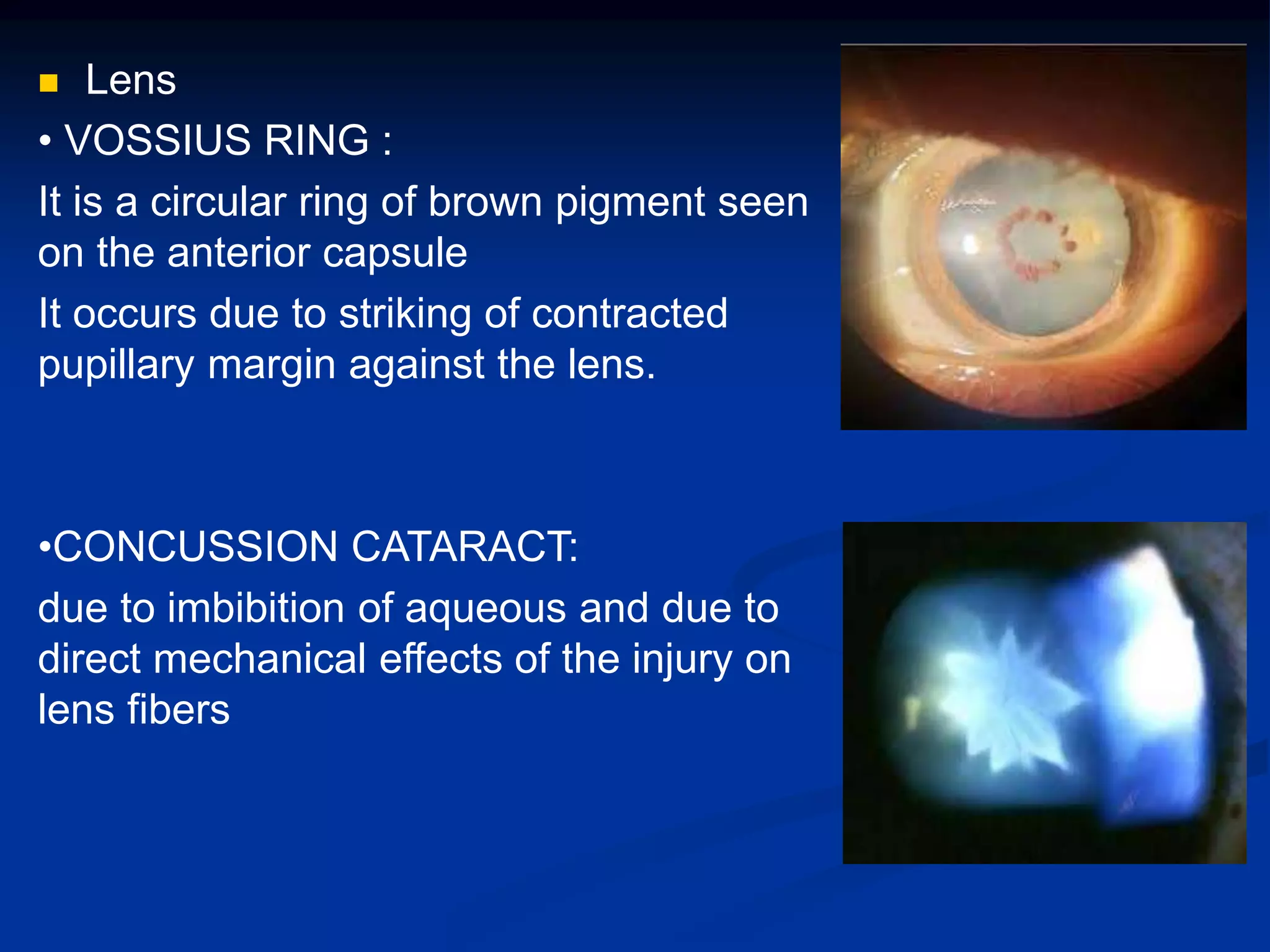 ■ Lens

• VOSSIUS RING :

It is a circular ring of brown pigment seen on the anterior capsule

It occurs due to striking of contracted pupillary margin against the lens.

•CONCUSSION CATARACT:

due to imbibition of aqueous and due to direct mechanical effects of the injury on lens fibers